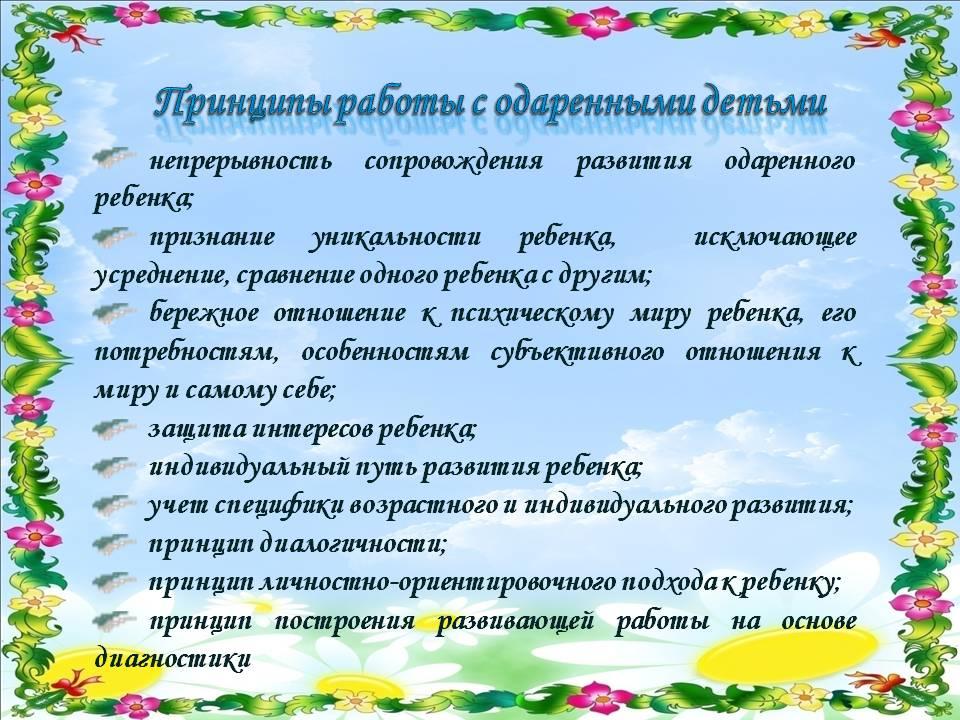 Принципы работы с одаренными детьми

непрерывность сопровождения развития одаренного ребенка;

признание уникальности ребенка, исключающее усреднение, сравнение одного ребенка с другим;

бережное отношение к психическому миру ребенка, его потребностям, особенностям субъективного отношения к миру и самому себе;

защита интересов ребенка;

индивидуальный путь развития ребенка;

учет специфики возрастного и индивидуального развития;

принцип диалогичности;

принцип личностно-ориентировочного подхода к ребенку;

принцип построения развивающей работы на основе диагностики